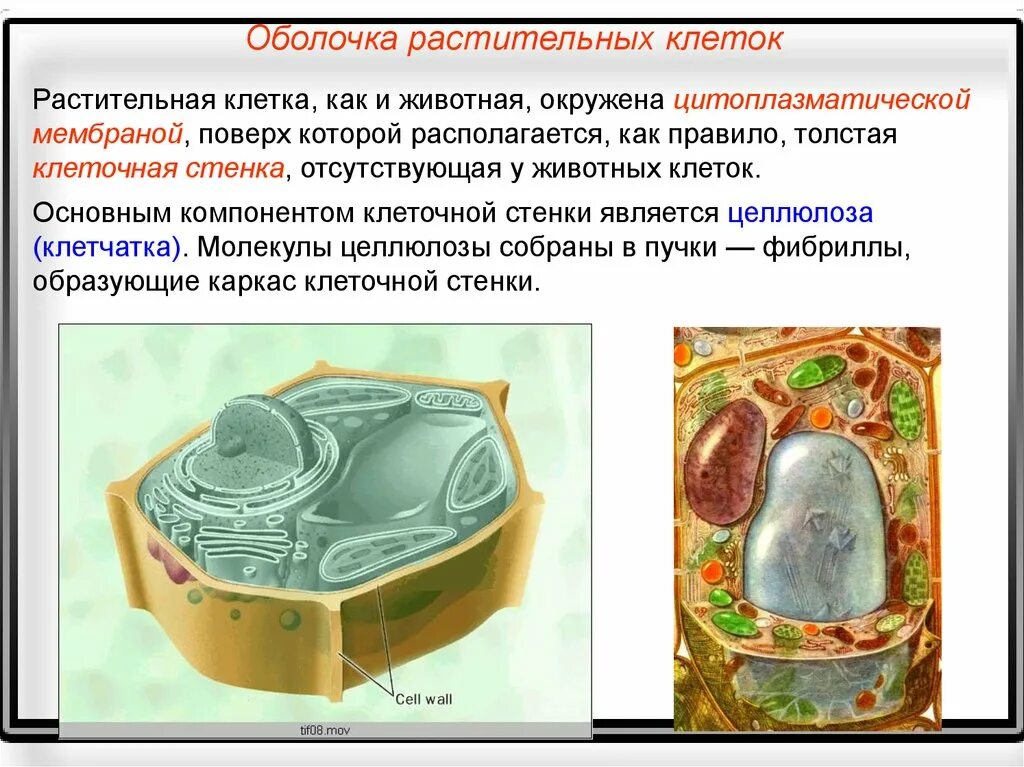 Оболочка растительных клеток

Растительная клетка, как и животная, окружена цитоплазматической мембраной, поверх которой располагается, как правило, толстая клеточная стенка, отсутствующая у животных клеток.

Основным компонентом клеточной стенки является целлюлоза (клетчатка). Молекулы целлюлозы собраны в пучки — фибриллы, образующие каркас клеточной стенки.

Cell wall

tif08.mov